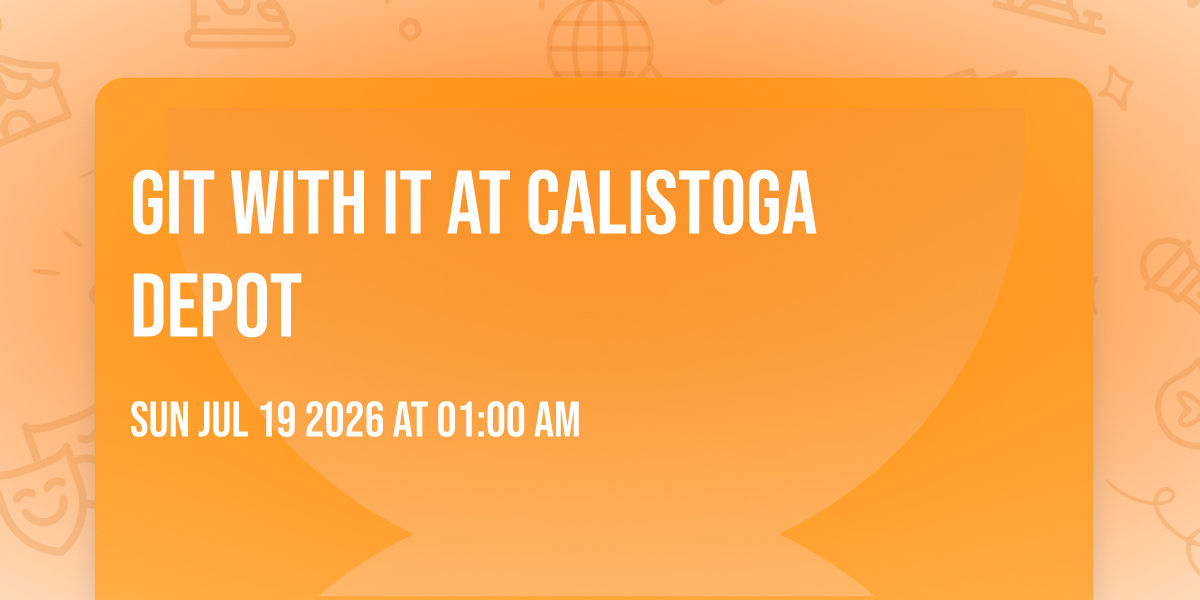 GIT WITH IT AT CALISTOGA DEPOT

SUN JUL 19 2026 AT 01:00 AM